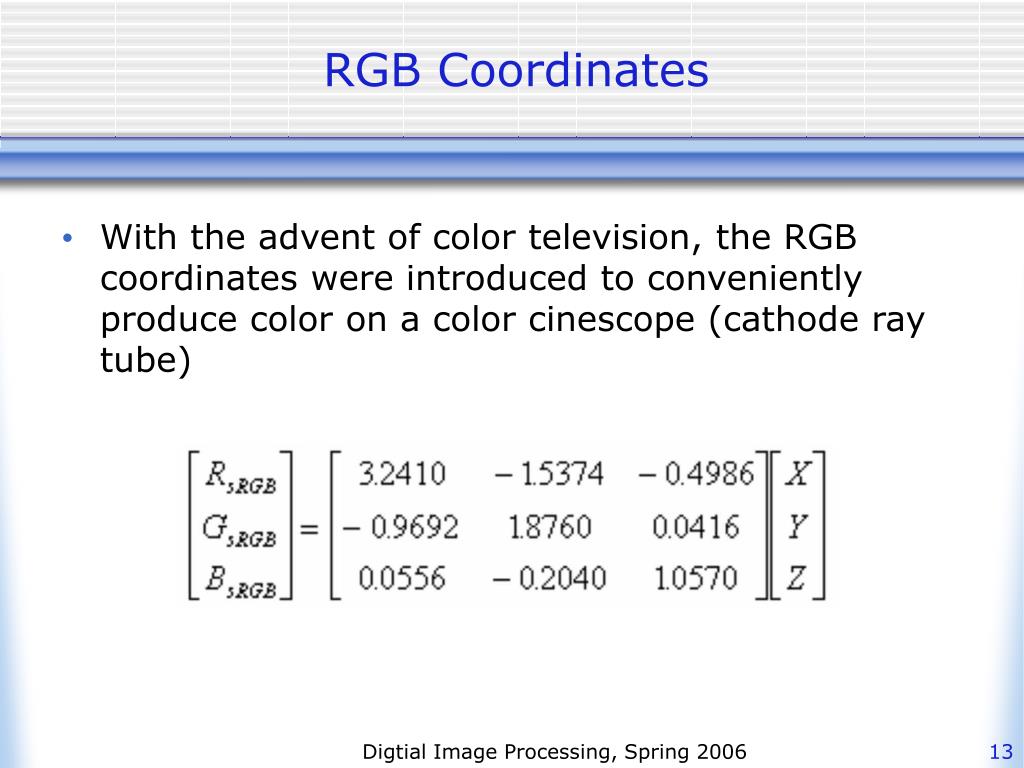 RGB Coordinates

• With the advent of color television, the RGB coordinates were introduced to conveniently produce color on a color cinescope (cathode ray tube)

$\begin{bmatrix} R_{sRGB} \\ G_{sRGB} \\ B_{sRGB} \end{bmatrix} = \begin{bmatrix} 3.2410 & -1.5374 & -0.4986 \\ -0.9692 & 1.8760 & 0.0416 \\ 0.0556 & -0.2040 & 1.0570 \end{bmatrix} \begin{bmatrix} X \\ Y \\ Z \end{bmatrix}$

Digtial Image Processing, Spring 2006

13